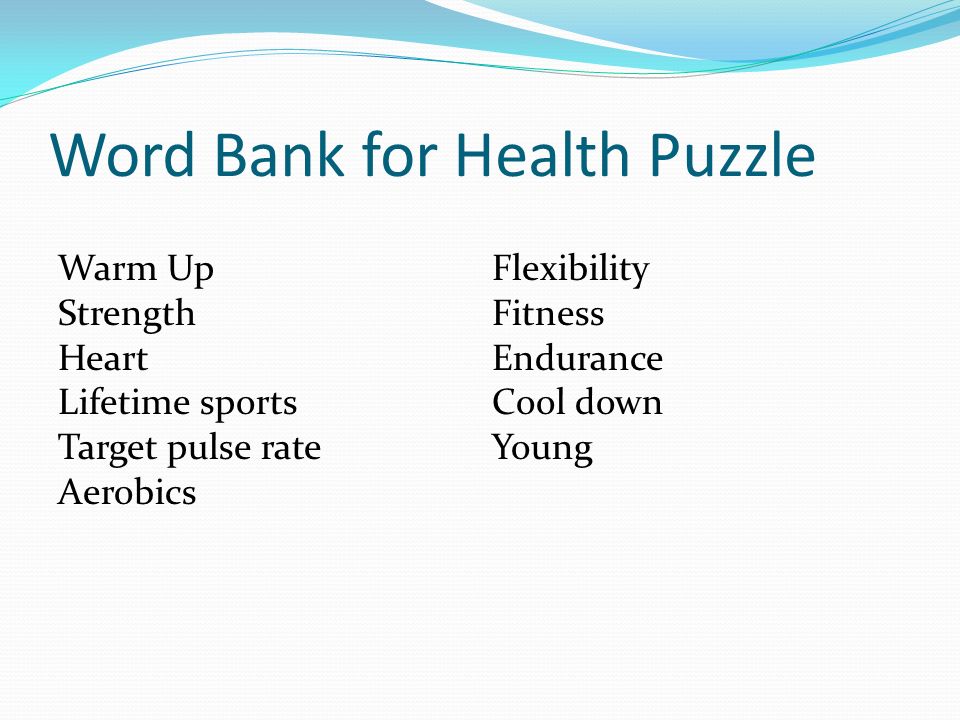 Word Bank for Health Puzzle

Warm Up
Strength
Heart
Lifetime sports
Target pulse rate
Aerobics

Flexibility
Fitness
Endurance
Cool down
Young